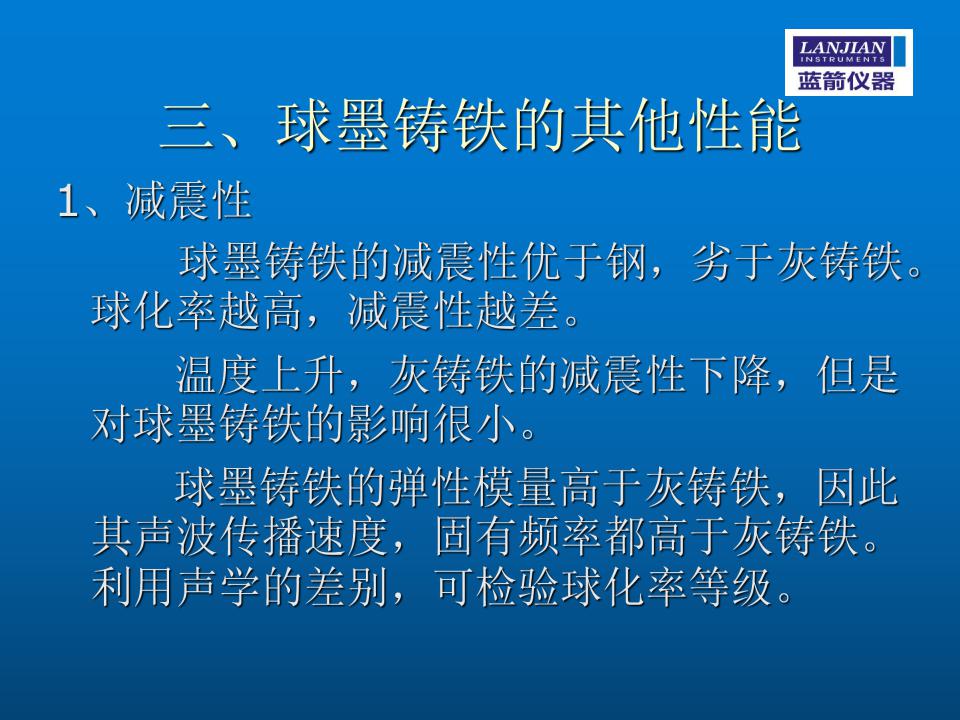 LANJIAN
INSTRUMENTS
蓝箭仪器

三、球墨铸铁的其他性能

1、减震性

球墨铸铁的减震性优于钢，劣于灰铸铁。球化率越高，减震性越差。

温度上升，灰铸铁的减震性下降，但是对球墨铸铁的影响很小。

球墨铸铁的弹性模量高于灰铸铁，因此其声波传播速度，固有频率都高于灰铸铁。利用声学的差别，可检验球化率等级。